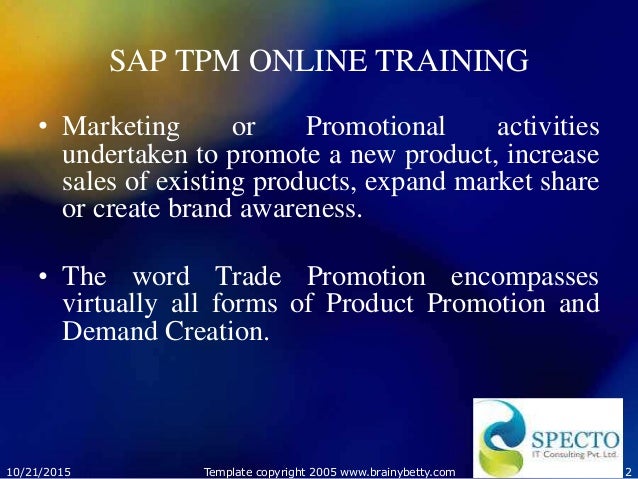 SAP TPM ONLINE TRAINING

• Marketing or Promotional activities undertaken to promote a new product, increase sales of existing products, expand market share or create brand awareness.

• The word Trade Promotion encompasses virtually all forms of Product Promotion and Demand Creation.

SPECTO
IT Consulting Pvt. Ltd.

10/21/2015 Template copyright 2005 www.brainybetty.com 2